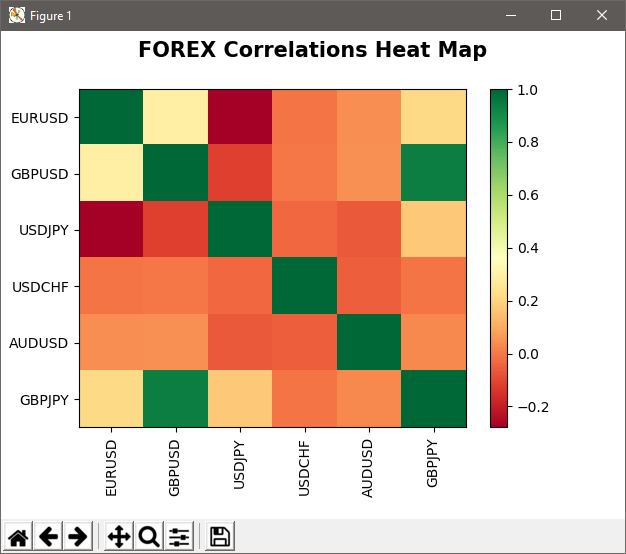 Figure 1

FOREX Correlations Heat Map

EURUSD
GBPUSD
USDJPY
USDCHF
AUDUSD
GBPJPY

EURUSD
GBPUSD
USDJPY
USDCHF
AUDUSD
GBPJPY

1.0
0.8
0.6
0.4
0.2
0.0
−0.2